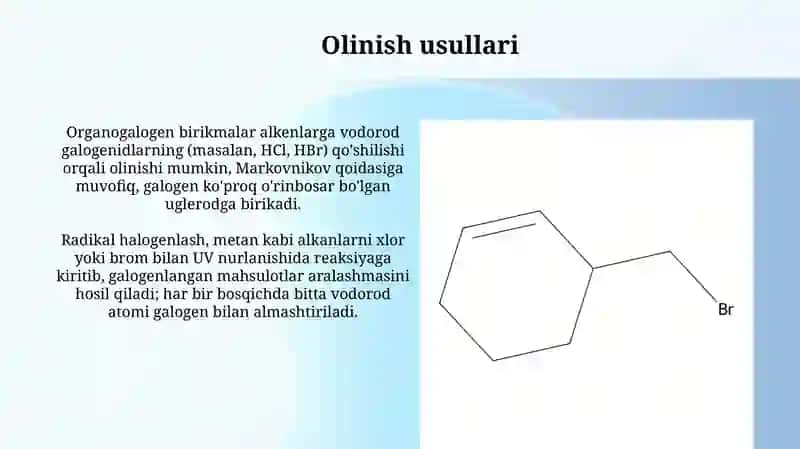 Olinish usullari

Organogalogen birikmalar alkenlarga vodorod galogenidlarning (masalan, HCl, HBr) qo'shilishi orqali olinishi mumkin, Markovnikov qoidasiga muvofiq, galogen ko'proq o'rinbosar bo'lgan uglerodga birikadi.

Radikal halogenlash, metan kabi alkanlarni xlor yoki brom bilan UV nurlanishida reaksiyaga kiritib, galogenlangan mahsulotlar aralashmasini hosil qiladi; har bir bosqichda bitta vodorod atomi galogen bilan almashtiriladi.

Br